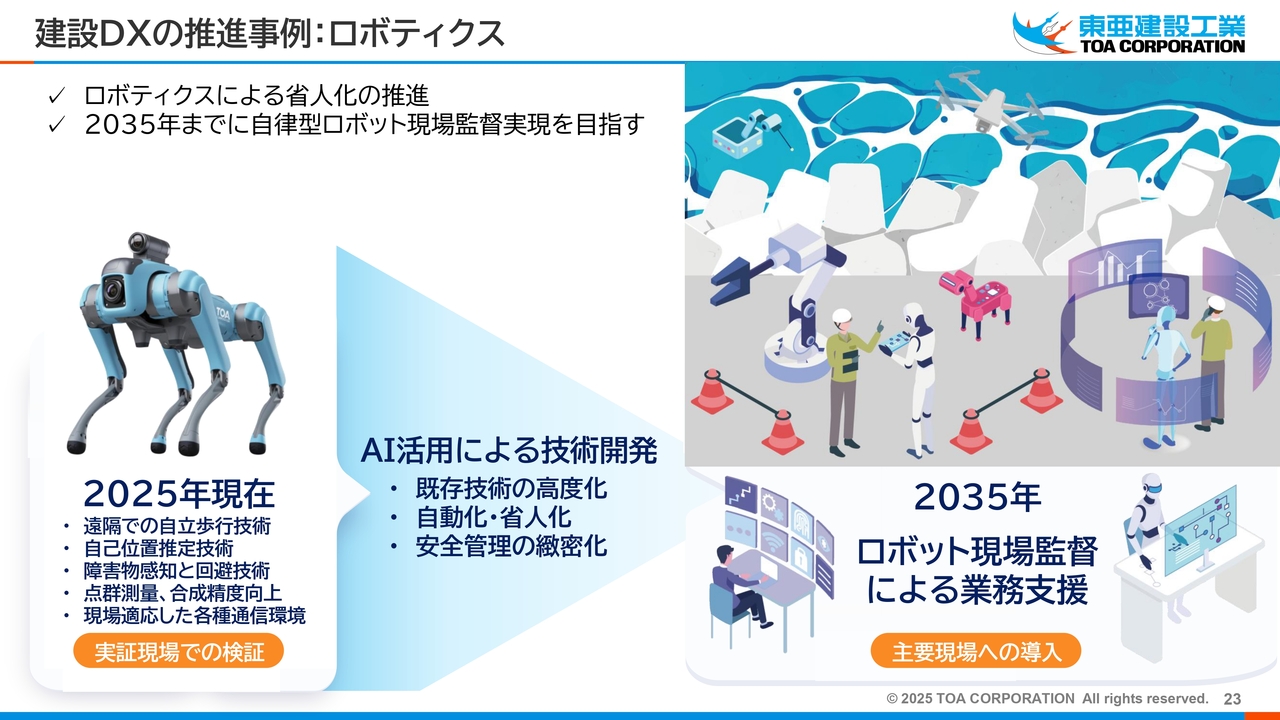 建設DXの推進事例：ロボティクス

東亜建設工業
TOA CORPORATION

✓ ロボティクスによる省人化の推進
✓ 2035年までに自律型ロボット現場監督実現を目指す

TOA

2025年現在
・ 遠隔での自立歩行技術
・ 自己位置推定技術
・ 障害物感知と回避技術
・ 点群測量、合成精度向上
・ 現場適応した各種通信環境

実証現場での検証

AI活用による技術開発
・ 既存技術の高度化
・ 自動化・省人化
・ 安全管理の緻密化

2035年
ロボット現場監督による業務支援

主要現場への導入

© 2025 TOA CORPORATION All rights reserved. 23